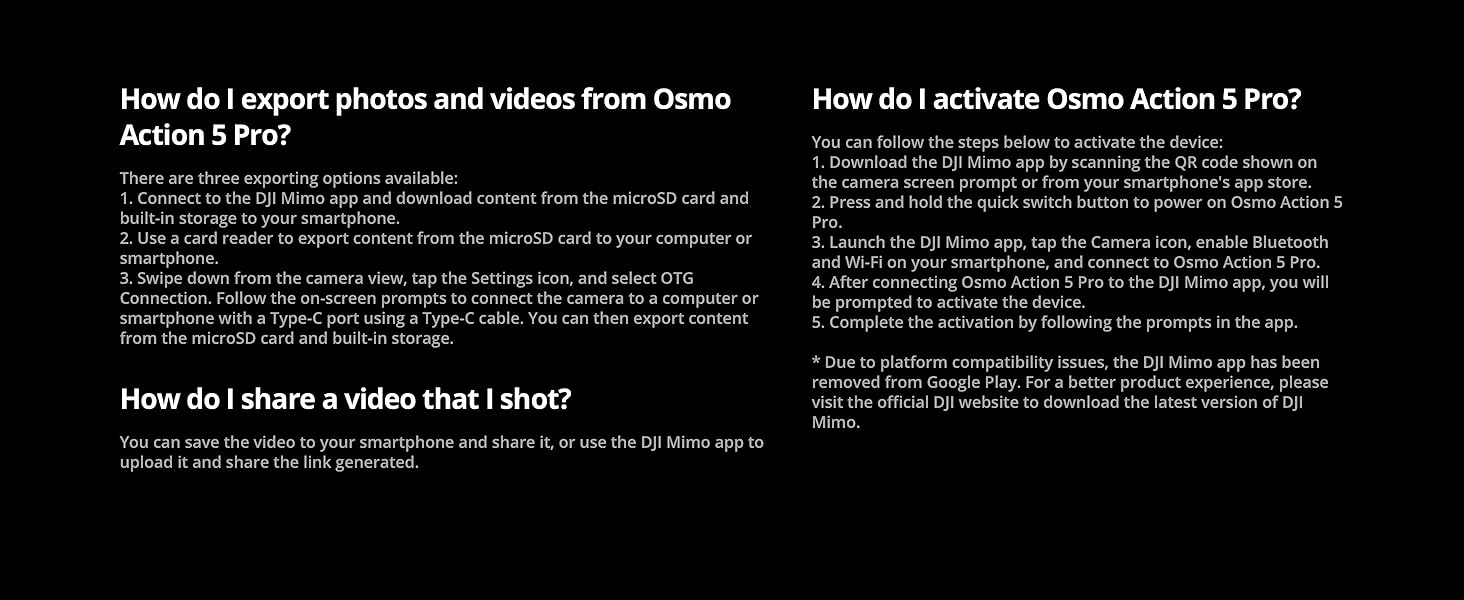 How do I export photos and videos from Osmo Action 5 Pro?

There are three exporting options available:
1. Connect to the DJI Mimo app and download content from the microSD card and built-in storage to your smartphone.
2. Use a card reader to export content from the microSD card to your computer or smartphone.
3. Swipe down from the camera view, tap the Settings icon, and select OTG Connection. Follow the on-screen prompts to connect the camera to a computer or smartphone with a Type-C port using a Type-C cable. You can then export content from the microSD card and built-in storage.

How do I share a video that I shot?

You can save the video to your smartphone and share it, or use the DJI Mimo app to upload it and share the link generated.

How do I activate Osmo Action 5 Pro?

You can follow the steps below to activate the device:
1. Download the DJI Mimo app by scanning the QR code shown on the camera screen prompt or from your smartphone's app store.
2. Press and hold the quick switch button to power on Osmo Action 5 Pro.
3. Launch the DJI Mimo app, tap the Camera icon, enable Bluetooth and Wi-Fi on your smartphone, and connect to Osmo Action 5 Pro.
4. After connecting Osmo Action 5 Pro to the DJI Mimo app, you will be prompted to activate the device.
5. Complete the activation by following the prompts in the app.

* Due to platform compatibility issues, the DJI Mimo app has been removed from Google Play. For a better product experience, please visit the official DJI website to download the latest version of DJI Mimo.